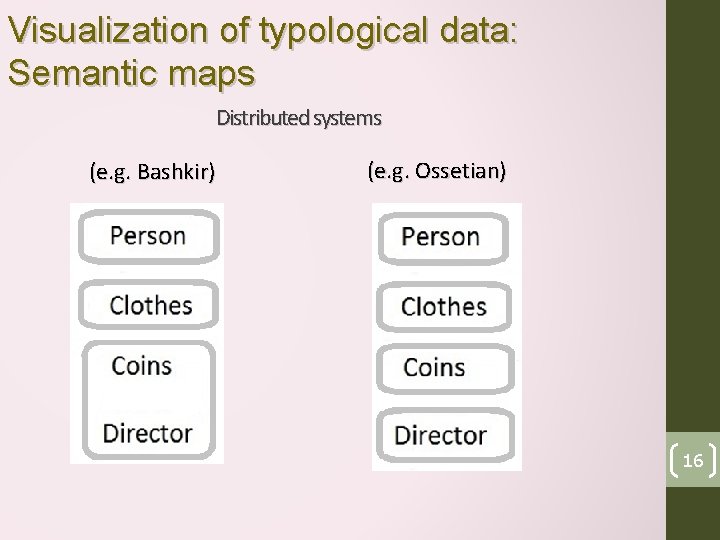 Visualization of typological data: Semantic maps

Distributed systems

(e.g. Bashkir)

Person

Clothes

Coins

Director

(e.g. Ossetian)

Person

Clothes

Coins

Director

16